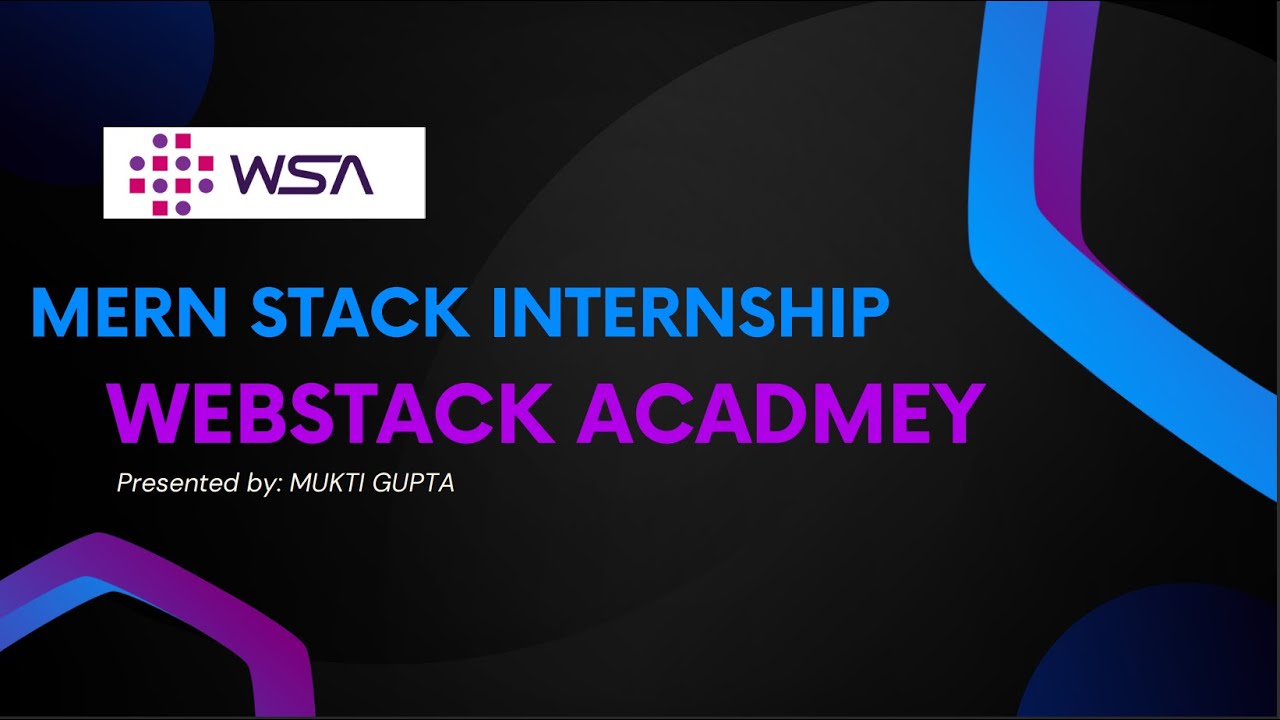 WSA

MERN STACK INTERNSHIP

WEBSTACK ACADMEY

Presented by: MUKTI GUPTA